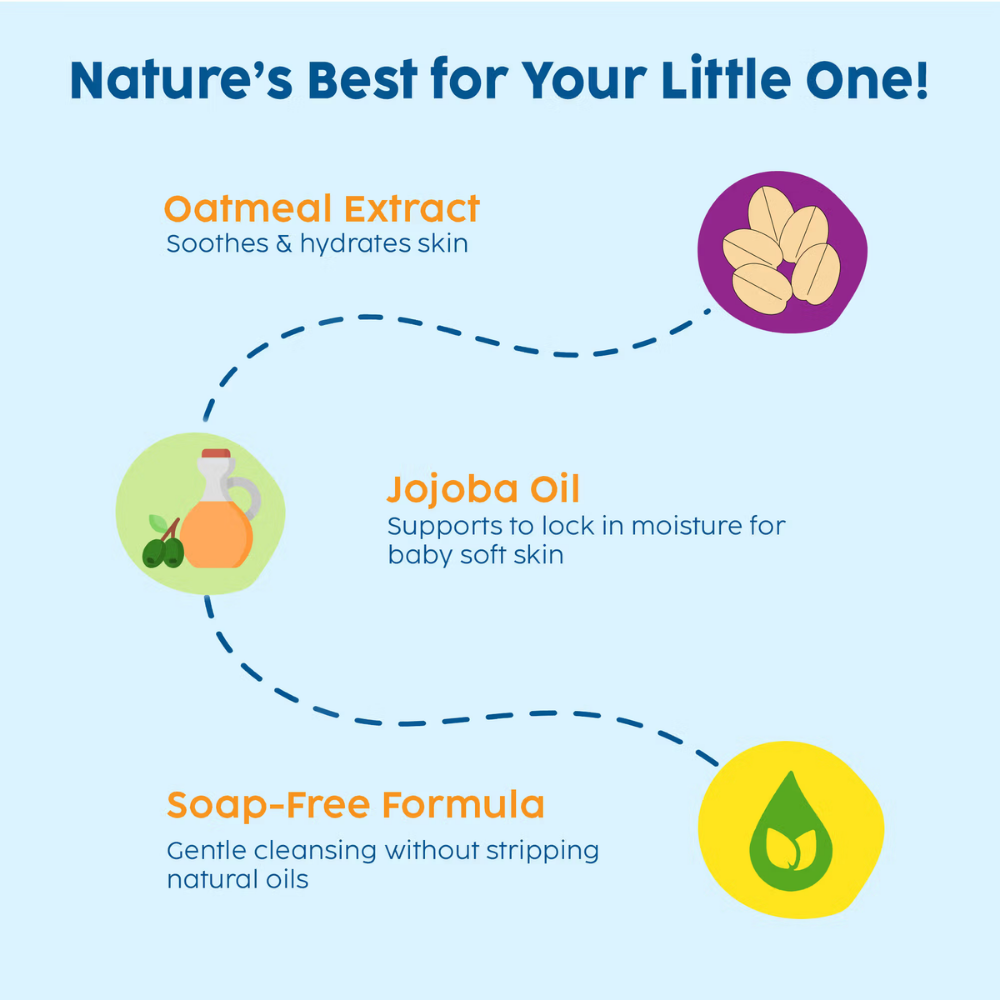 Nature's Best for Your Little One!

Oatmeal Extract
Soothes & hydrates skin

Jojoba Oil
Supports to lock in moisture for baby soft skin

Soap-Free Formula
Gentle cleansing without stripping natural oils